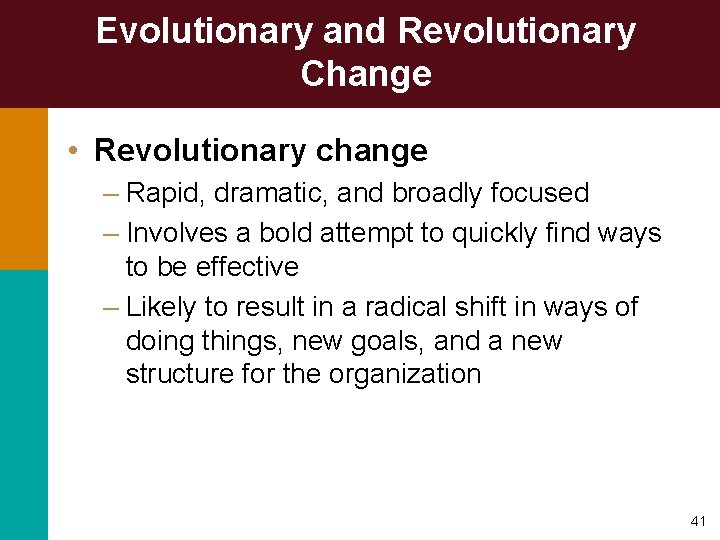 Evolutionary and Revolutionary Change

• Revolutionary change
– Rapid, dramatic, and broadly focused
– Involves a bold attempt to quickly find ways to be effective
– Likely to result in a radical shift in ways of doing things, new goals, and a new structure for the organization

41